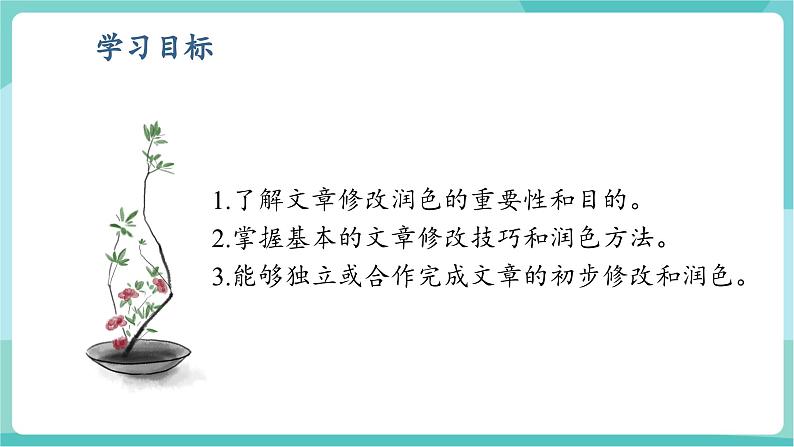 学习目标

1.了解文章修改润色的重要性和目的。
2.掌握基本的文章修改技巧和润色方法。
3.能够独立或合作完成文章的初步修改和润色。